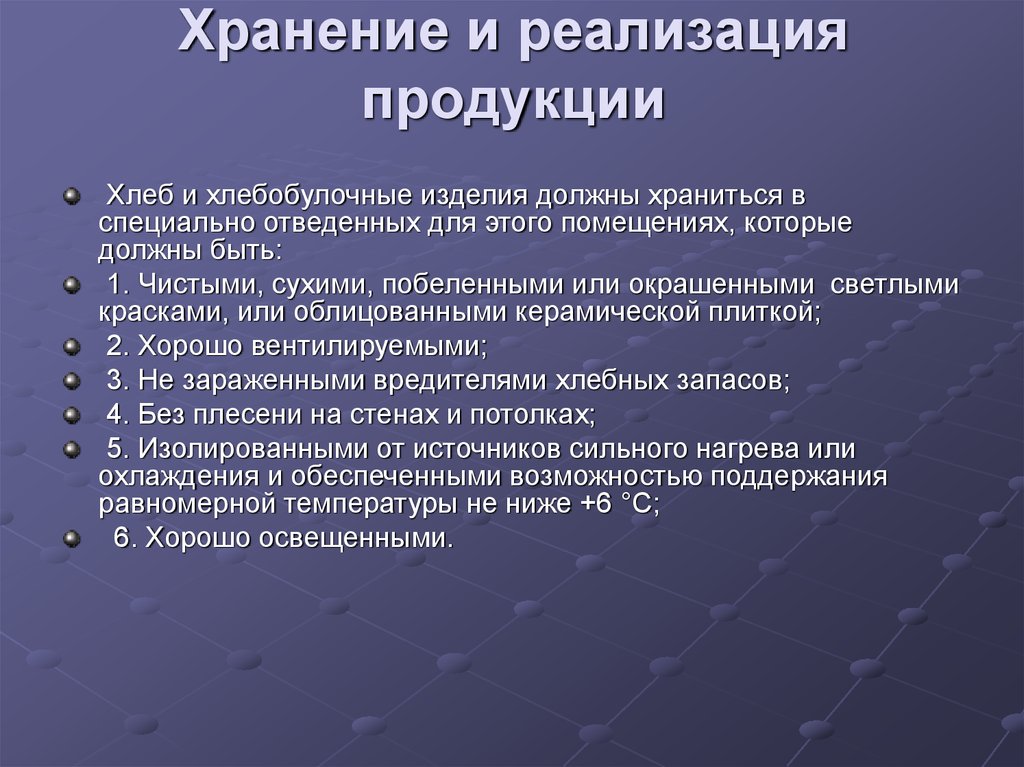 Хранение и реализация продукции

Хлеб и хлебобулочные изделия должны храниться в специально отведенных для этого помещениях, которые должны быть:

1. Чистыми, сухими, побеленными или окрашенными светлыми красками, или облицованными керамической плиткой;

2. Хорошо вентилируемыми;

3. Не зараженными вредителями хлебных запасов;

4. Без плесени на стенах и потолках;

5. Изолированными от источников сильного нагрева или охлаждения и обеспеченными возможностью поддержания равномерной температуры не ниже +6 °С;

6. Хорошо освещенными.